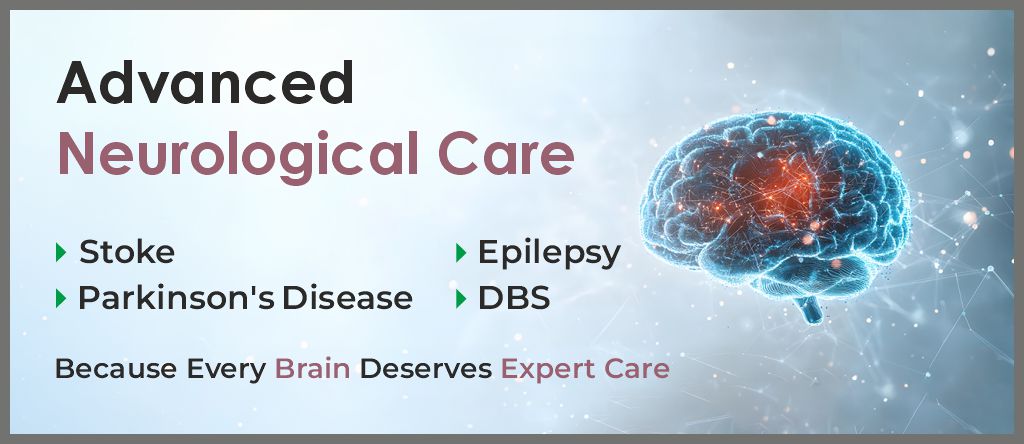 Advanced
Neurological Care

Stoke
Parkinson's Disease
Epilepsy
DBS

Because Every Brain Deserves Expert Care